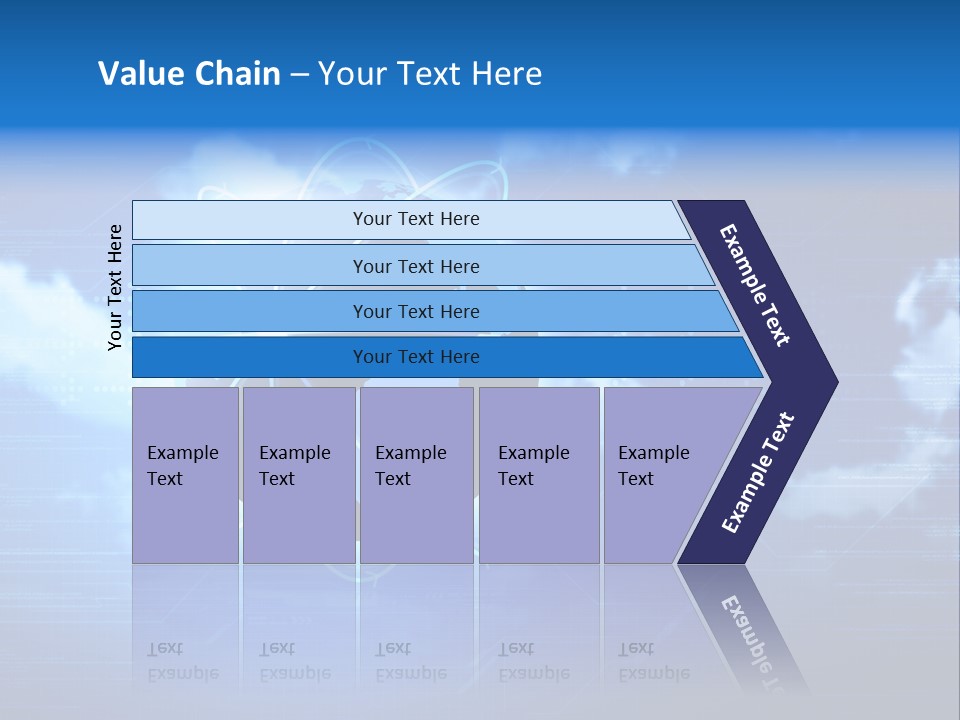 Value Chain – Your Text Here

Your Text Here

Your Text Here

Your Text Here

Your Text Here

Your Text Here

Example Text

Example Text

Example Text

Example Text

Example Text

Example Text

Example Text